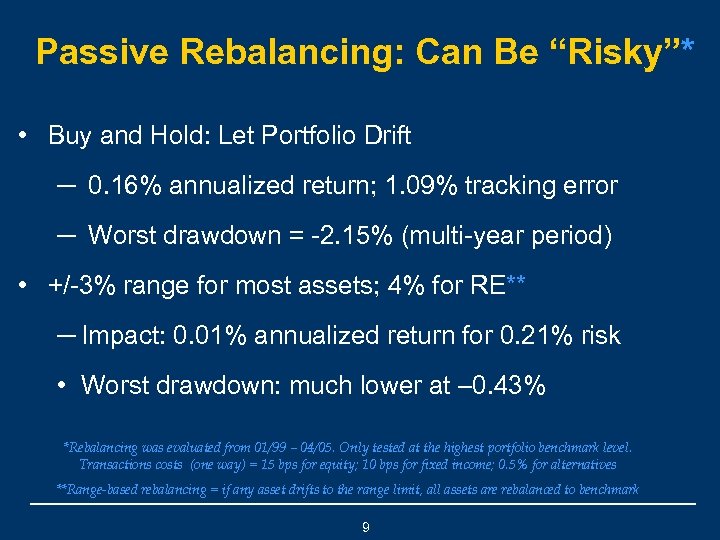 Passive Rebalancing: Can Be “Risky”*

• Buy and Hold: Let Portfolio Drift

— 0.16% annualized return; 1.09% tracking error

— Worst drawdown = -2.15% (multi-year period)

• +/-3% range for most assets; 4% for RE**

— Impact: 0.01% annualized return for 0.21% risk

• Worst drawdown: much lower at –0.43%

*Rebalancing was evaluated from 01/99 – 04/05. Only tested at the highest portfolio benchmark level. Transactions costs (one way) = 15 bps for equity; 10 bps for fixed income; 0.5% for alternatives

**Range-based rebalancing = if any asset drifts to the range limit, all assets are rebalanced to benchmark

9